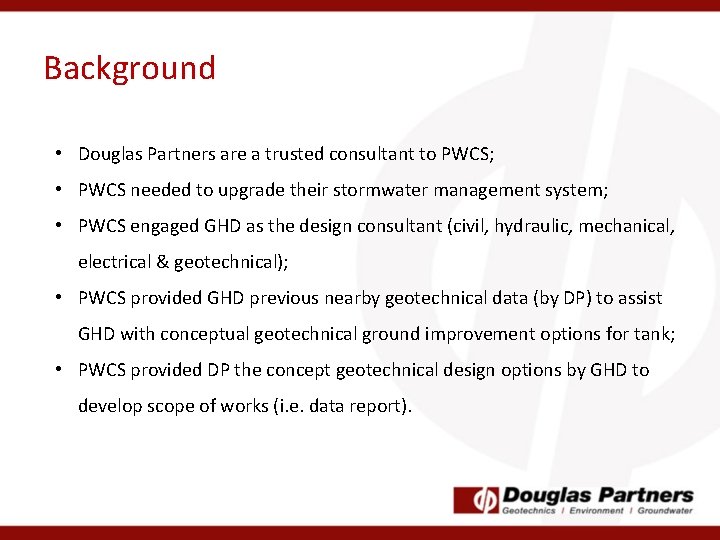 Background

• Douglas Partners are a trusted consultant to PWCS;
• PWCS needed to upgrade their stormwater management system;
• PWCS engaged GHD as the design consultant (civil, hydraulic, mechanical, electrical & geotechnical);
• PWCS provided GHD previous nearby geotechnical data (by DP) to assist GHD with conceptual geotechnical ground improvement options for tank;
• PWCS provided DP the concept geotechnical design options by GHD to develop scope of works (i.e. data report).

Douglas Partners
Geotechnics | Environment | Groundwater